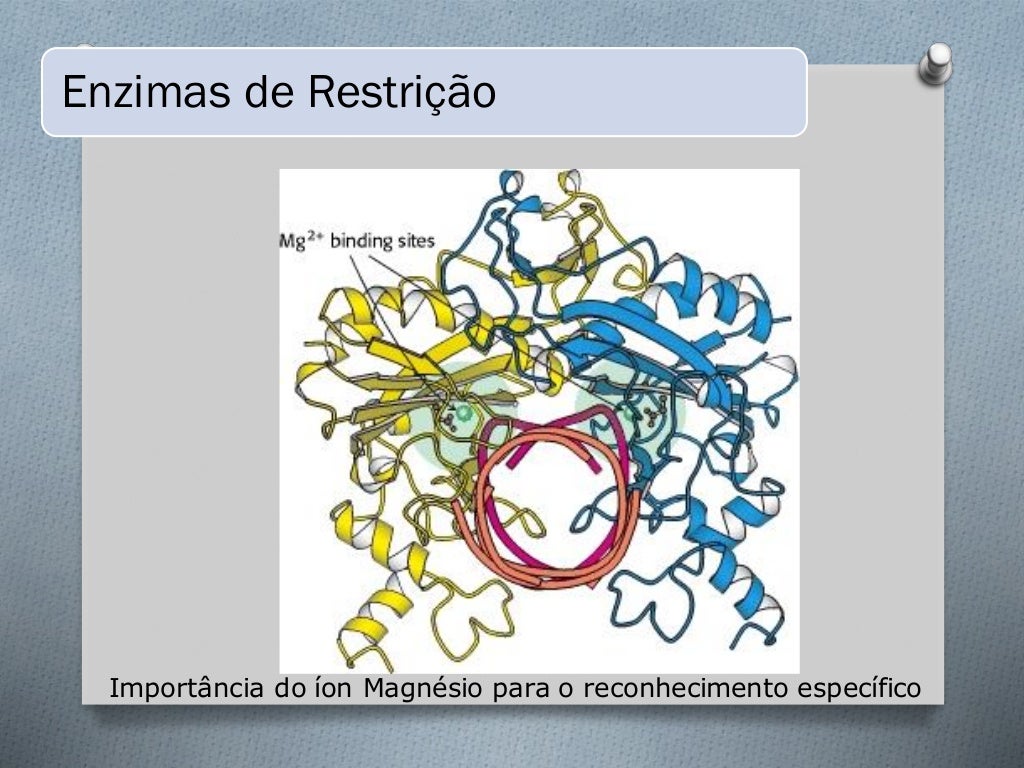 Enzimas de Restrição

$Mg^{2+}$ binding sites

Importância do íon Magnésio para o reconhecimento específico